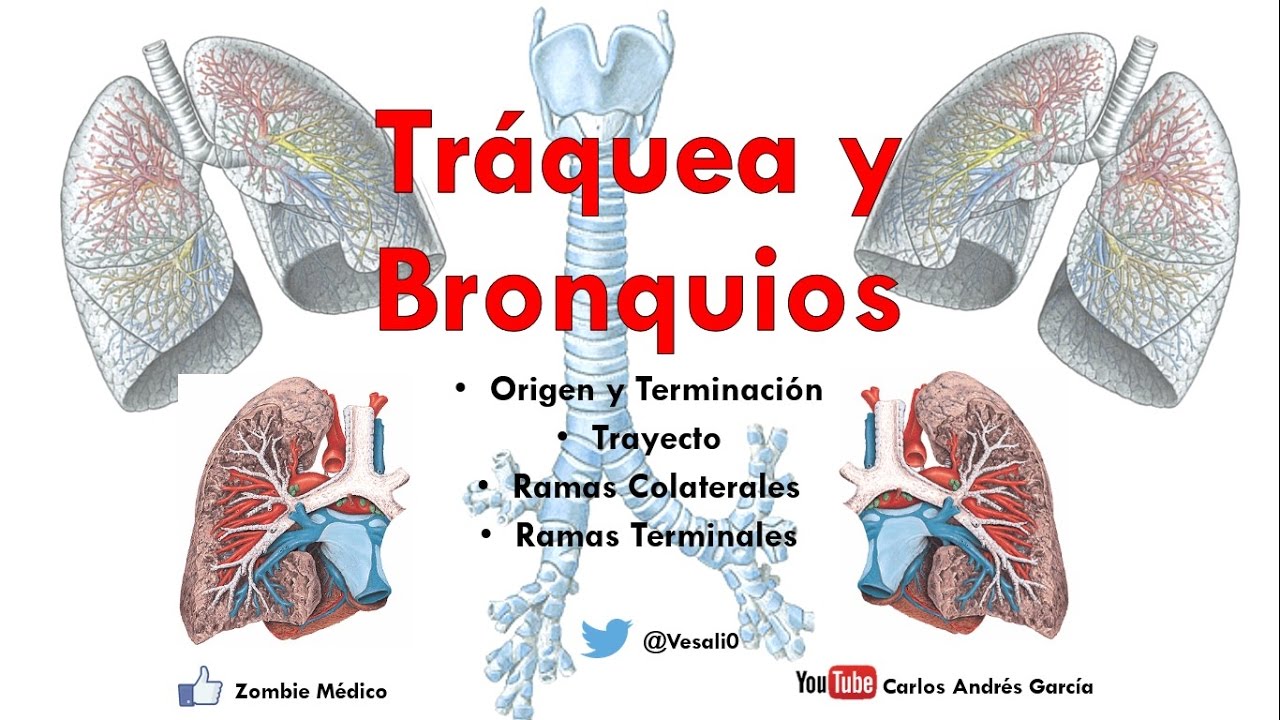 Tráquea y Bronquios

• Origen y Terminación
• Trayecto
• Ramas Colaterales
• Ramas Terminales

@Vesali0

Zombie Médico

YouTube Carlos Andrés García